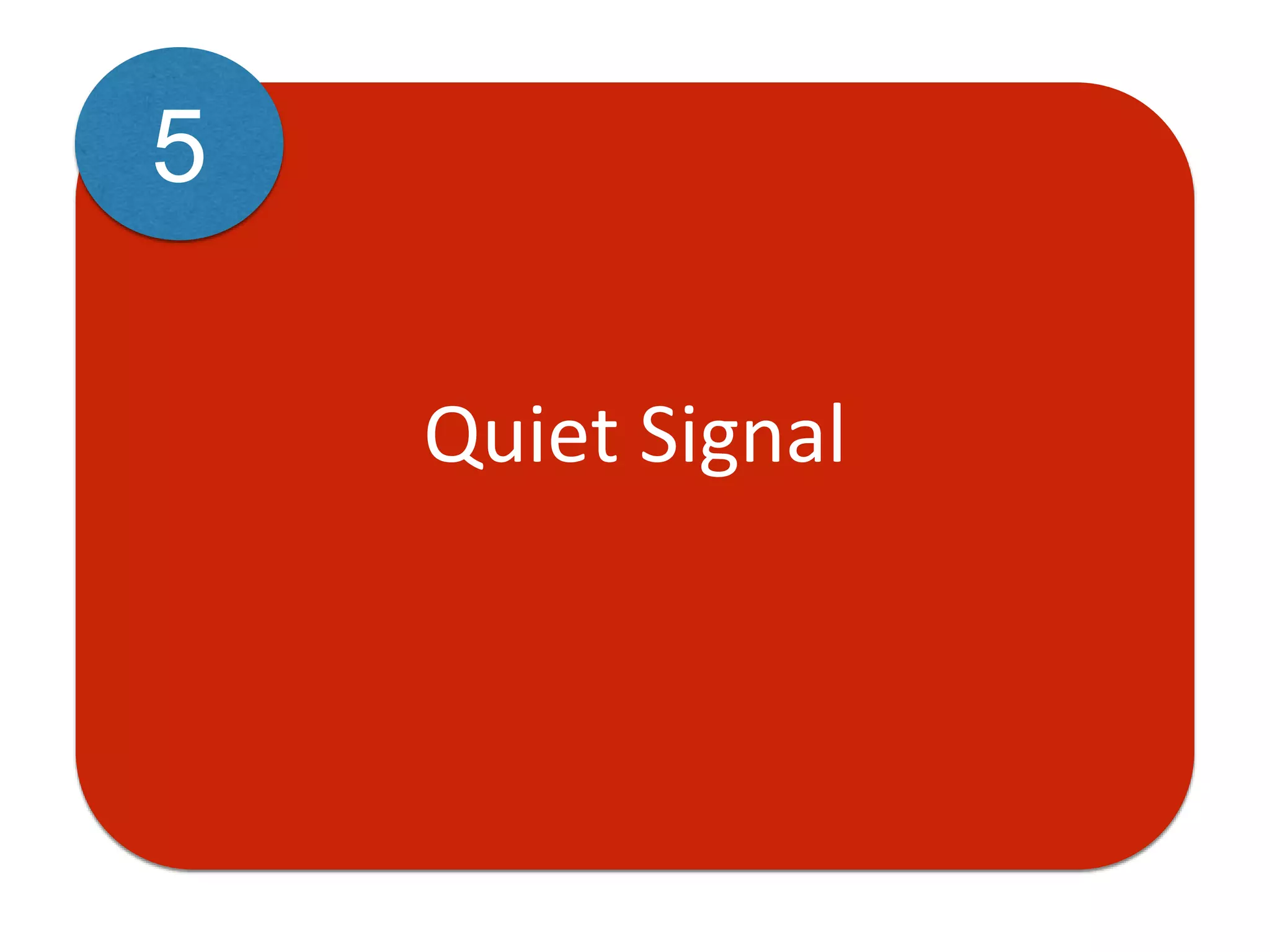 5

Quiet Signal